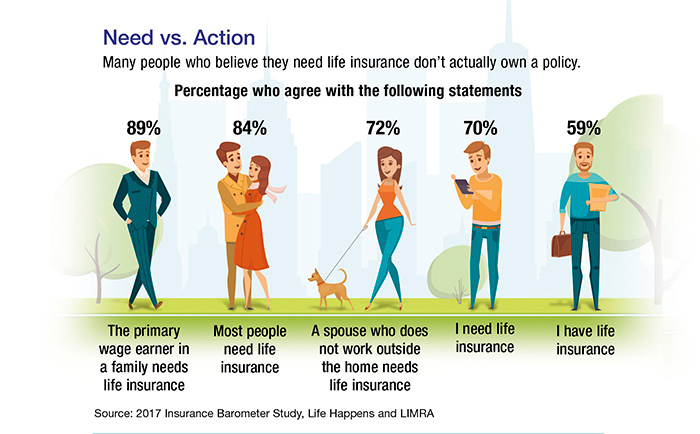 Need vs. Action

Many people who believe they need life insurance don't actually own a policy.

Percentage who agree with the following statements

89%

The primary wage earner in a family needs life insurance

84%

Most people need life insurance

72%

A spouse who does not work outside the home needs life insurance

70%

I need life insurance

59%

I have life insurance

Source: 2017 Insurance Barometer Study, Life Happens and LIMRA